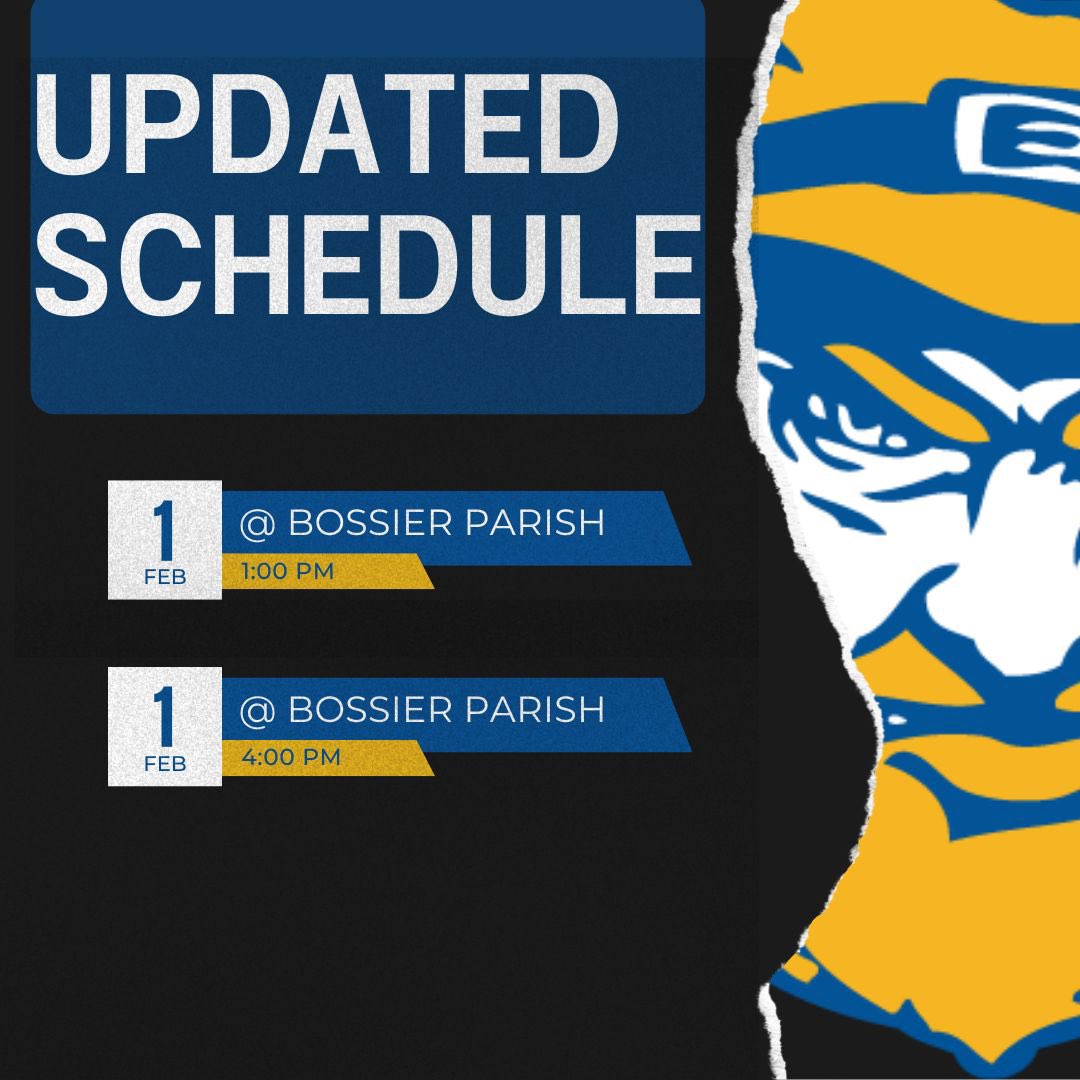 UPDATED SCHEDULE

1 FEB
@ BOSSIER PARISH
1:00 PM

1 FEB
@ BOSSIER PARISH
4:00 PM